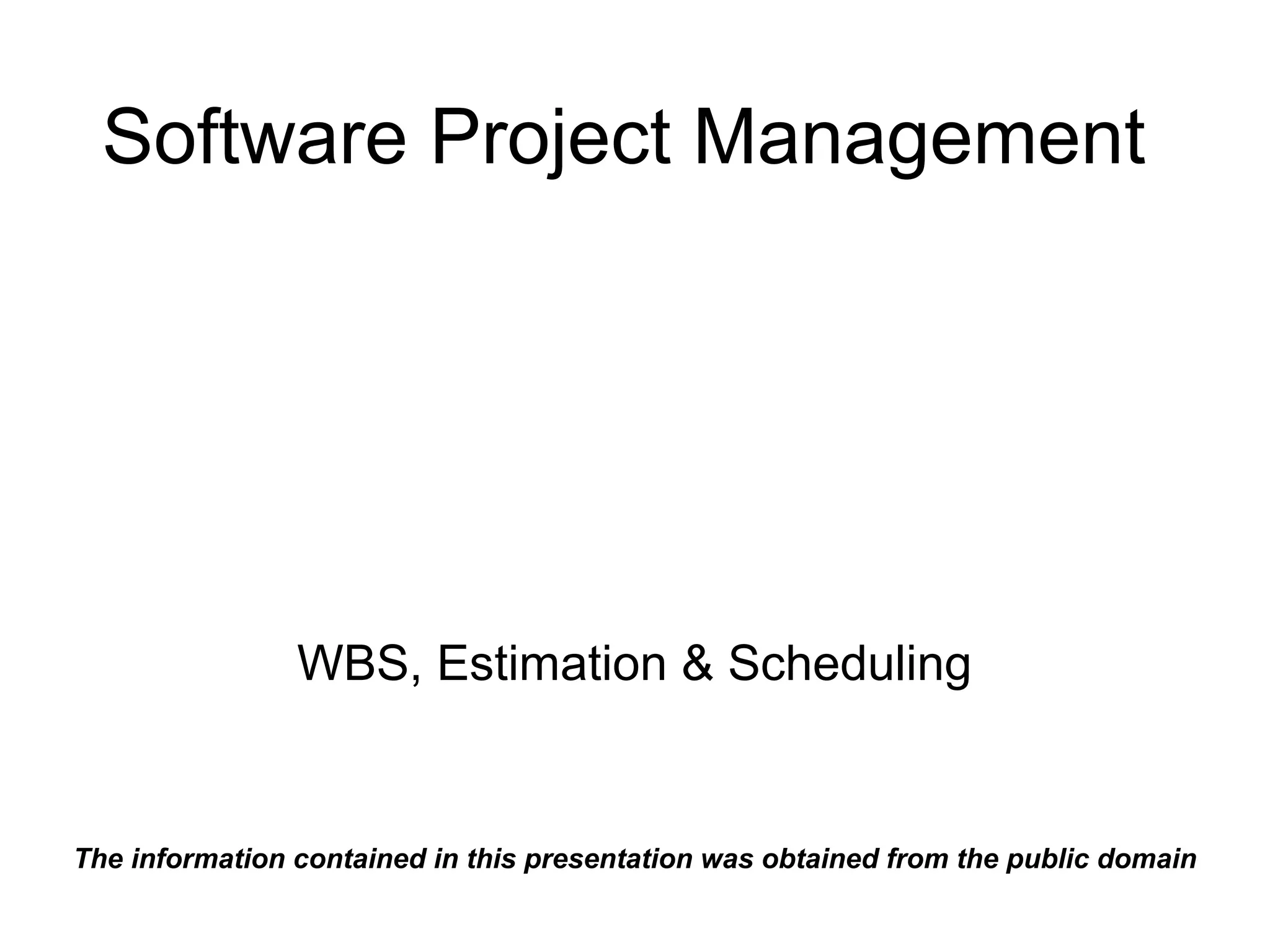 Software Project Management

WBS, Estimation & Scheduling

The information contained in this presentation was obtained from the public domain